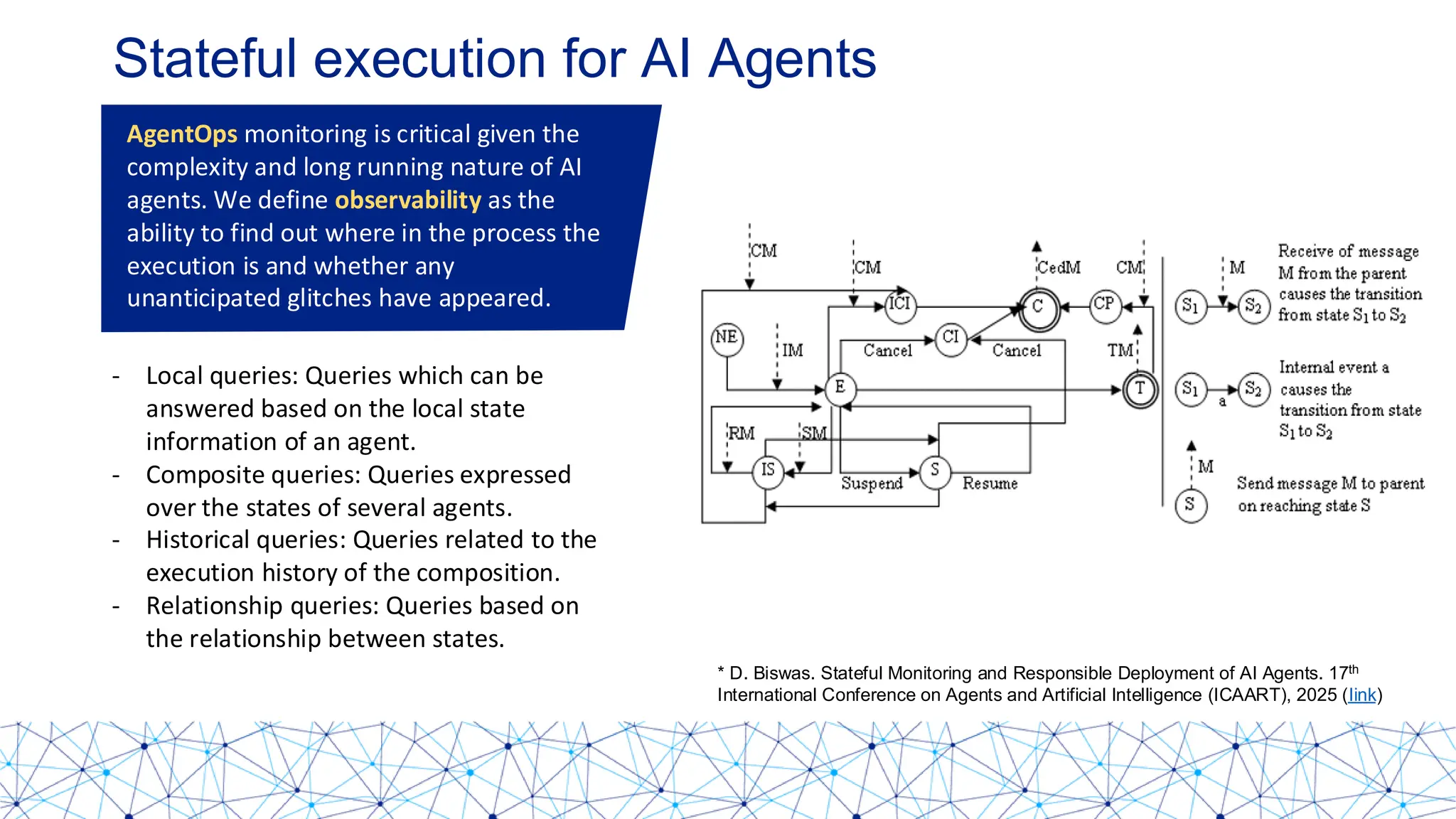 Stateful execution for AI Agents

AgentOps monitoring is critical given the complexity and long running nature of AI agents. We define observability as the ability to find out where in the process the execution is and whether any unanticipated glitches have appeared.

- Local queries: Queries which can be answered based on the local state information of an agent.
- Composite queries: Queries expressed over the states of several agents.
- Historical queries: Queries related to the execution history of the composition.
- Relationship queries: Queries based on the relationship between states.

CM
CM
CedM
CM
ICI
C
CP
NE
IM
Cancel
CI
Cancel
TM
E
T
RM
SM
IS
Suspend
S
Resume
M
$S_1$
$S_2$
Receive of message M from the parent causes the transition from state $S_1$ to $S_2$
$S_1$
a
$S_2$
Internal event a causes the transition from state $S_1$ to $S_2$
M
S
Send message M to parent on reaching state S

* D. Biswas. Stateful Monitoring and Responsible Deployment of AI Agents. 17$^{th}$ International Conference on Agents and Artificial Intelligence (ICAART), 2025 (link)